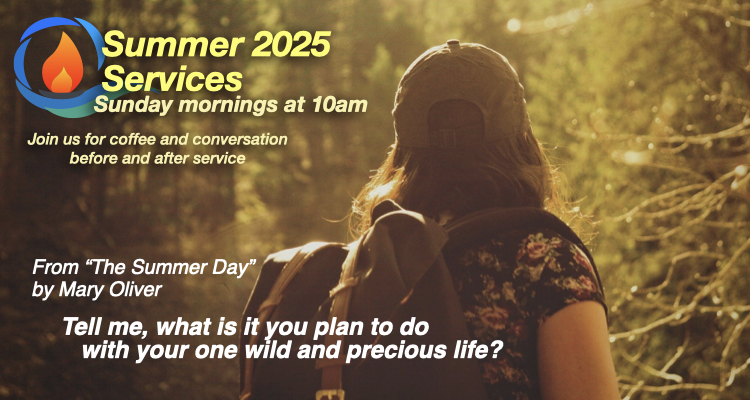 Summer 2025
Services
Sunday mornings at 10am

Join us for coffee and conversation before and after service

From “The Summer Day”
by Mary Oliver

Tell me, what is it you plan to do with your one wild and precious life?